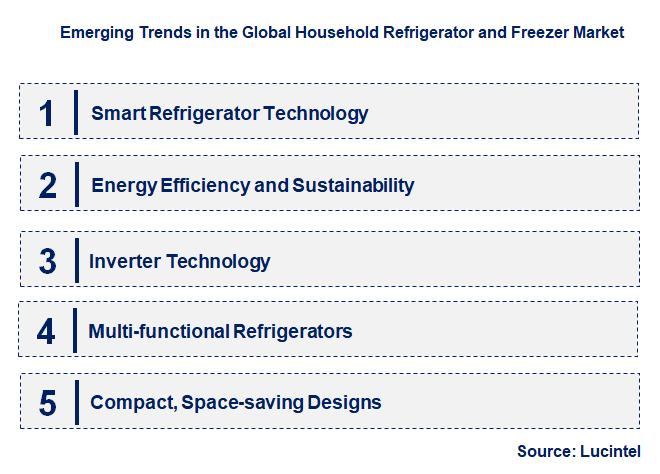 Emerging Trends in the Global Household Refrigerator and Freezer Market

1 Smart Refrigerator Technology

2 Energy Efficiency and Sustainability

3 Inverter Technology

4 Multi-functional Refrigerators

5 Compact, Space-saving Designs

Source: Lucintel